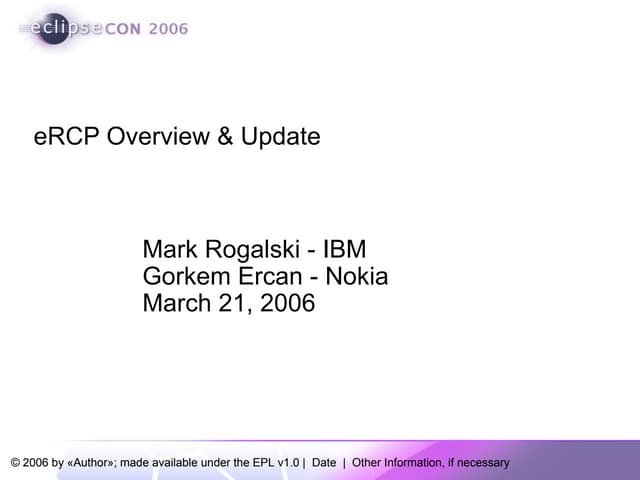 eclipseCON 2006

eRCP Overview & Update

Mark Rogalski - IBM
Gorkem Ercan - Nokia
March 21, 2006

© 2006 by «Author»; made available under the EPL v1.0 | Date | Other Information, if necessary